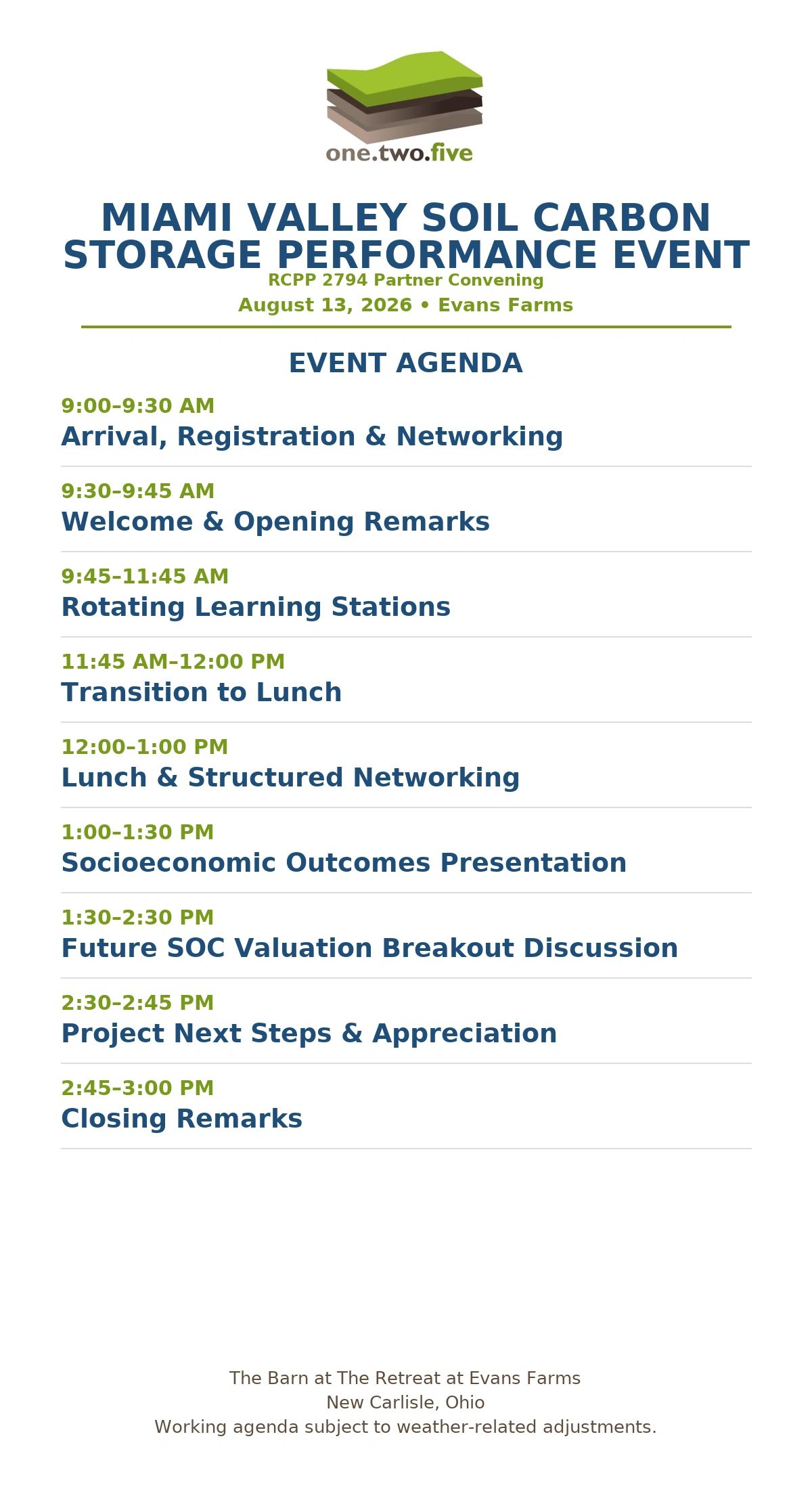 one.two.five

MIAMI VALLEY SOIL CARBON STORAGE PERFORMANCE EVENT

RCPP 2794 Partner Convening

August 13, 2026 • Evans Farms

EVENT AGENDA

9:00–9:30 AM
Arrival, Registration & Networking

9:30–9:45 AM
Welcome & Opening Remarks

9:45–11:45 AM
Rotating Learning Stations

11:45 AM–12:00 PM
Transition to Lunch

12:00–1:00 PM
Lunch & Structured Networking

1:00–1:30 PM
Socioeconomic Outcomes Presentation

1:30–2:30 PM
Future SOC Valuation Breakout Discussion

2:30–2:45 PM
Project Next Steps & Appreciation

2:45–3:00 PM
Closing Remarks

The Barn at The Retreat at Evans Farms
New Carlisle, Ohio
Working agenda subject to weather-related adjustments.